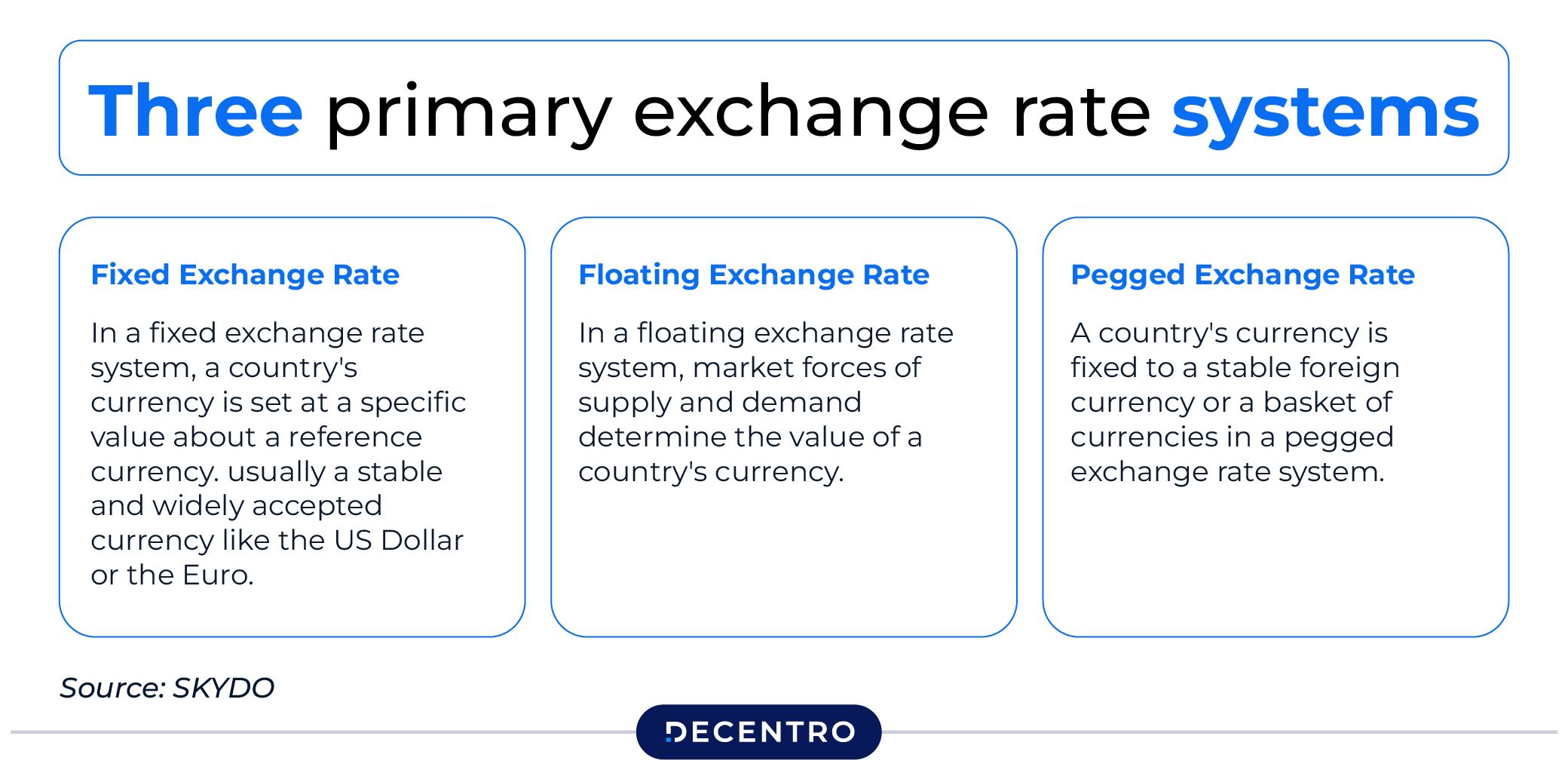 Three primary exchange rate systems

Fixed Exchange Rate

In a fixed exchange rate system, a country's currency is set at a specific value about a reference currency. usually a stable and widely accepted currency like the US Dollar or the Euro.

Floating Exchange Rate

In a floating exchange rate system, market forces of supply and demand determine the value of a country's currency.

Pegged Exchange Rate

A country's currency is fixed to a stable foreign currency or a basket of currencies in a pegged exchange rate system.

Source: SKYDO

DECENTRO